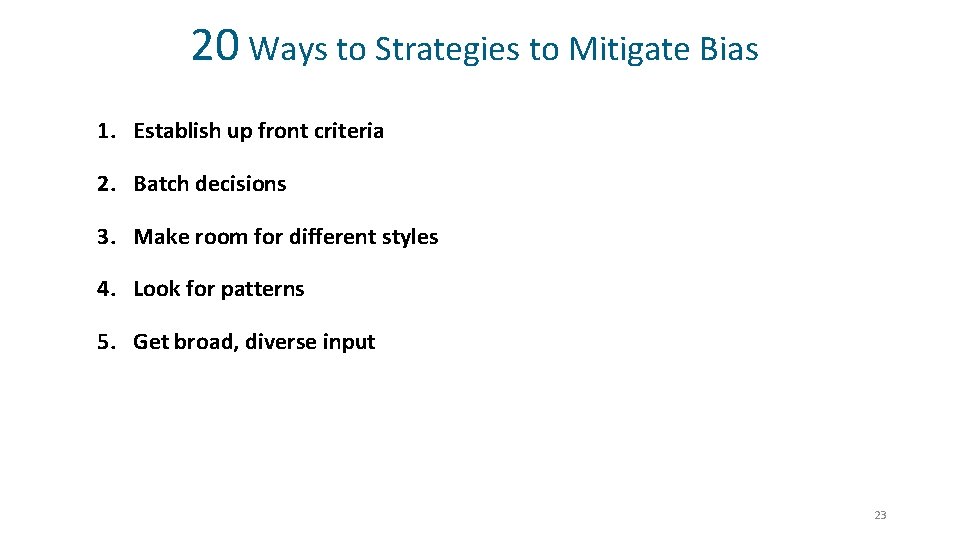 20 Ways to Strategies to Mitigate Bias

1. Establish up front criteria

2. Batch decisions

3. Make room for different styles

4. Look for patterns

5. Get broad, diverse input

23